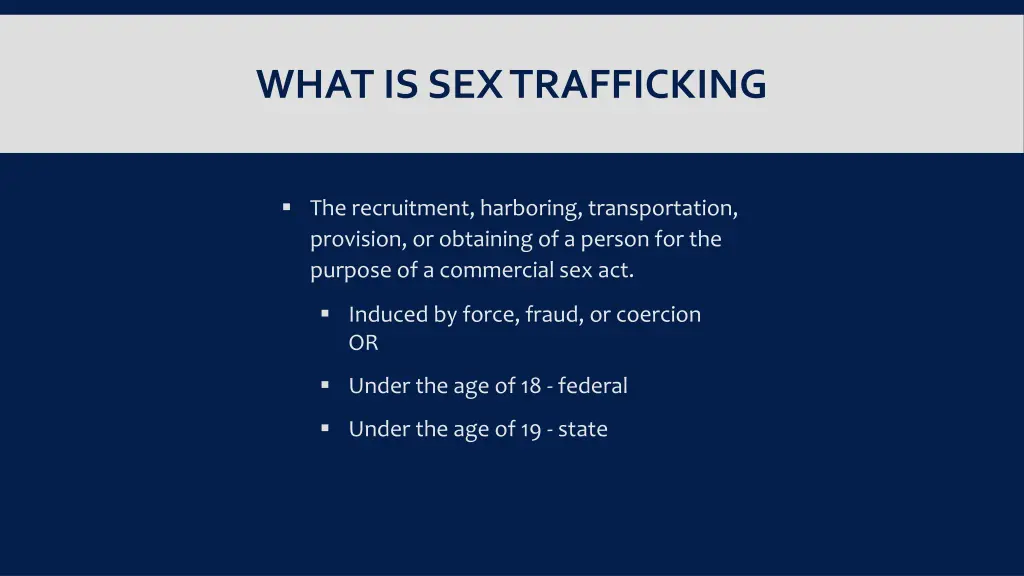 WHAT IS SEX TRAFFICKING

▪ The recruitment, harboring, transportation, provision, or obtaining of a person for the purpose of a commercial sex act.

▪ Induced by force, fraud, or coercion OR

▪ Under the age of 18 - federal

▪ Under the age of 19 - state